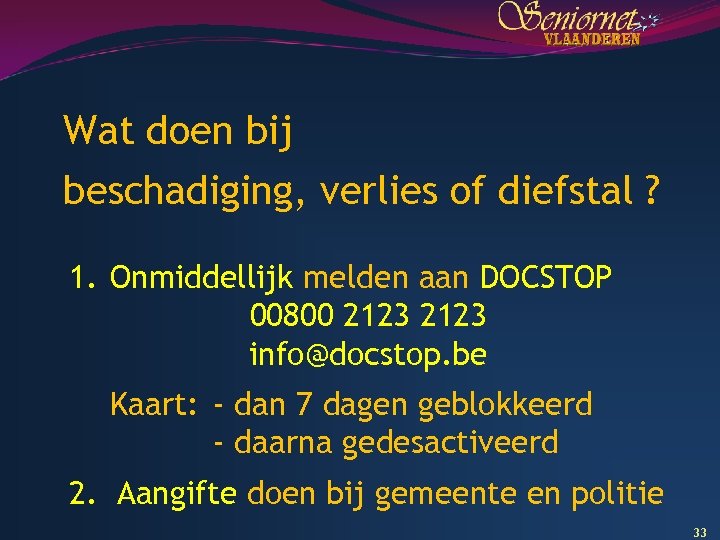 Seniornet
VLAANDEREN

Wat doen bij
beschadiging, verlies of diefstal ?

1. Onmiddellijk melden aan DOCSTOP
00800 2123 2123
info@docstop.be

Kaart: - dan 7 dagen geblokkeerd
- daarna gedesactiveerd

2. Aangifte doen bij gemeente en politie

33